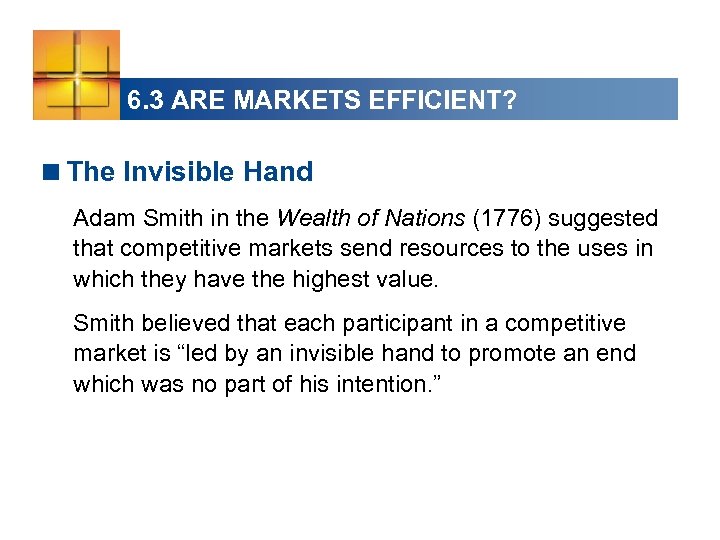 6.3 ARE MARKETS EFFICIENT?

■ The Invisible Hand

Adam Smith in the Wealth of Nations (1776) suggested that competitive markets send resources to the uses in which they have the highest value.

Smith believed that each participant in a competitive market is “led by an invisible hand to promote an end which was no part of his intention.”